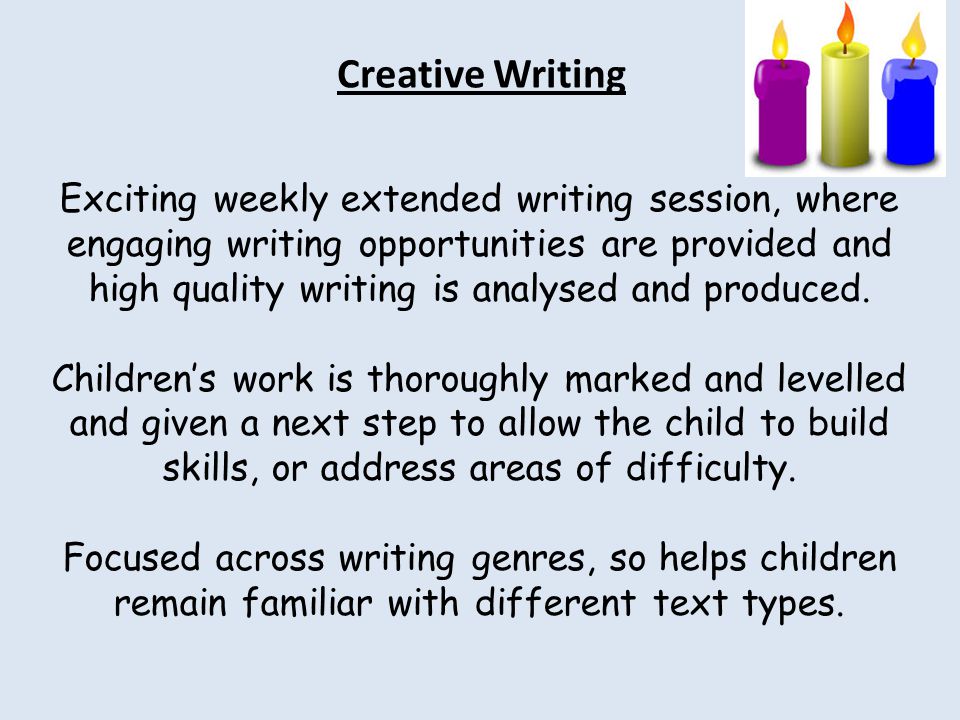 Creative Writing

Exciting weekly extended writing session, where engaging writing opportunities are provided and high quality writing is analysed and produced.

Children's work is thoroughly marked and levelled and given a next step to allow the child to build skills, or address areas of difficulty.

Focused across writing genres, so helps children remain familiar with different text types.